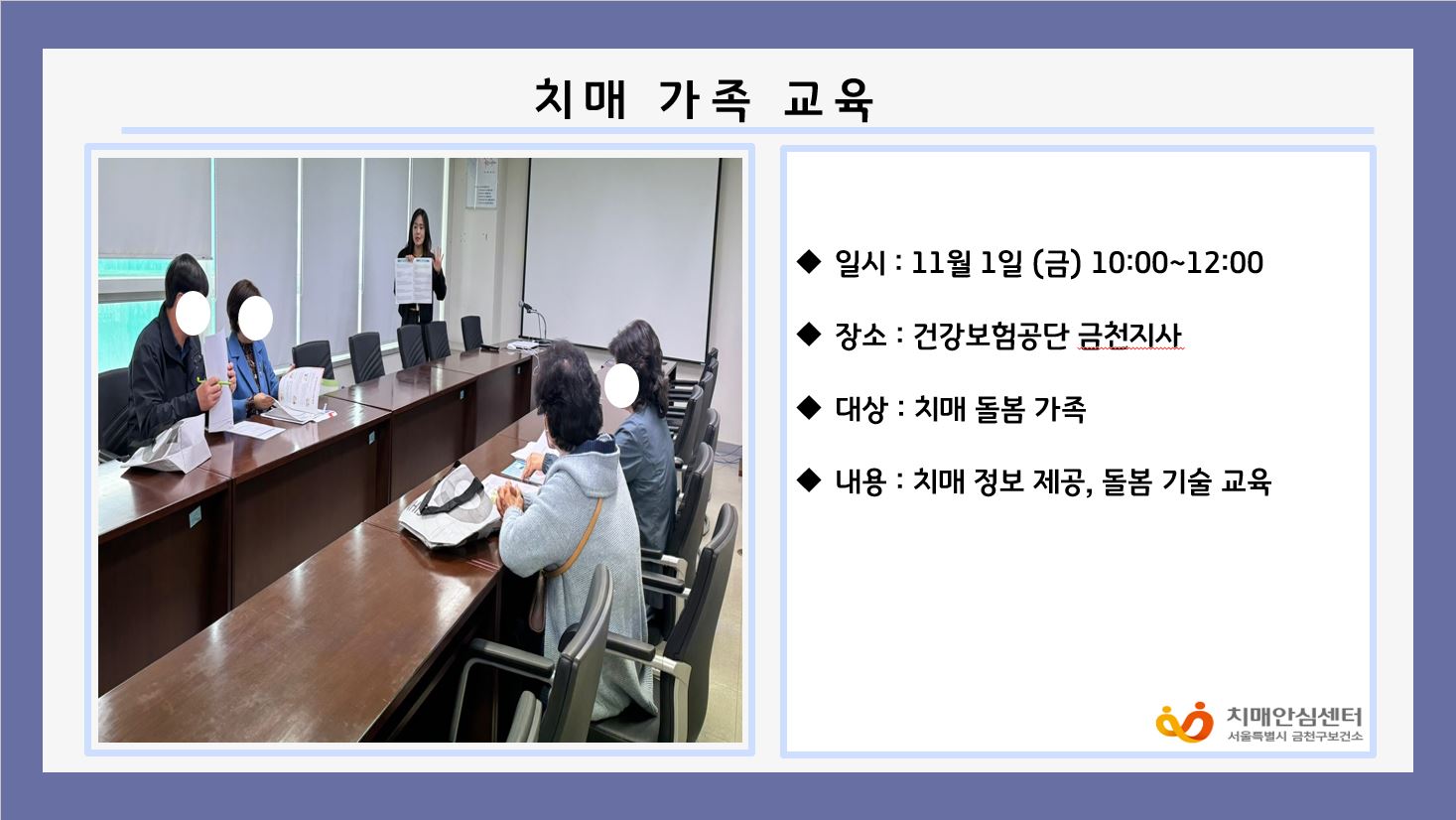 치매 가족 교육

◆ 일시 : 11월 1일 (금) 10:00~12:00

◆ 장소 : 건강보험공단 금천지사

◆ 대상 : 치매 돌봄 가족

◆ 내용 : 치매 정보 제공, 돌봄 기술 교육

치매안심센터
서울특별시 금천구보건소